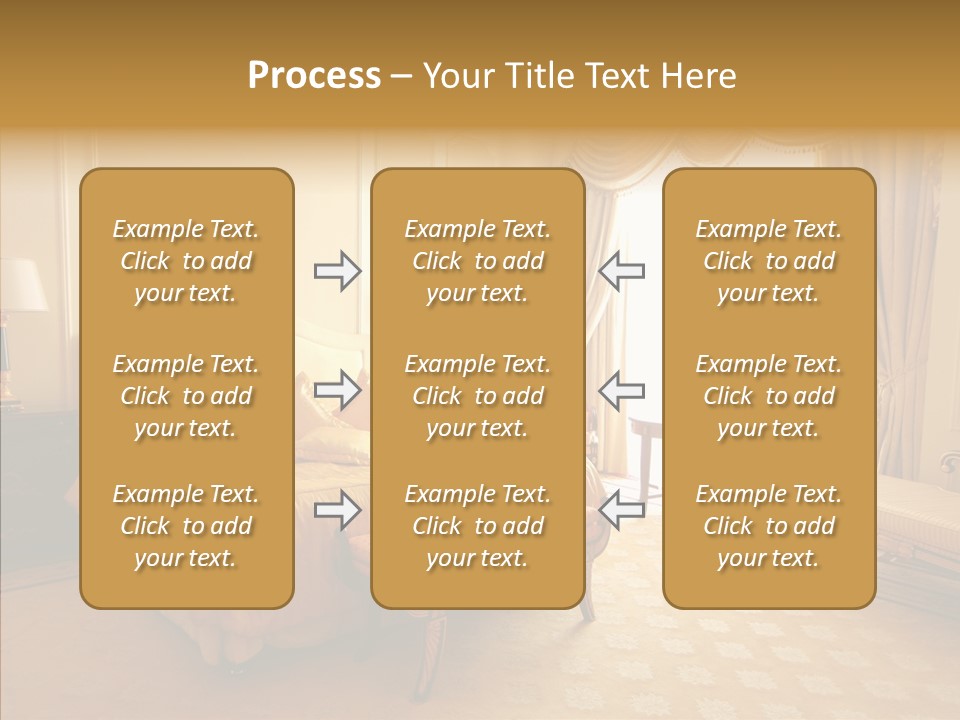 Process – Your Title Text Here

Example Text. Click to add your text.

Example Text. Click to add your text.

Example Text. Click to add your text.

Example Text. Click to add your text.

Example Text. Click to add your text.

Example Text. Click to add your text.

Example Text. Click to add your text.

Example Text. Click to add your text.

Example Text. Click to add your text.